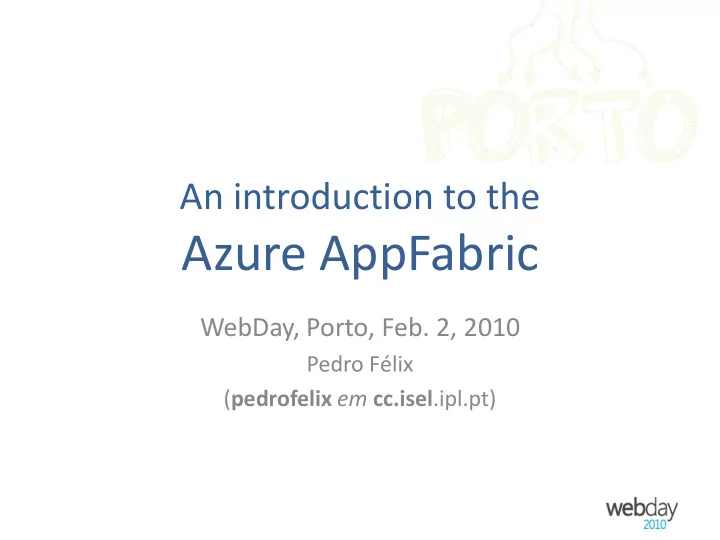 PORTO

An introduction to the
Azure AppFabric

WebDay, Porto, Feb. 2, 2010
Pedro Félix
(pedrofelix em cc.isel.ipl.pt)

webday
2010